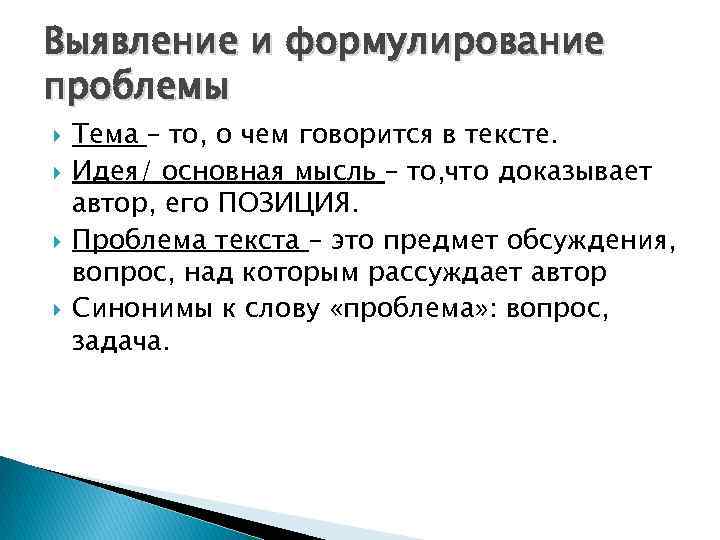 Выявление и формулирование проблемы

Тема – то, о чем говорится в тексте.

Идея/ основная мысль – то,что доказывает автор, его ПОЗИЦИЯ.

Проблема текста – это предмет обсуждения, вопрос, над которым рассуждает автор

Синонимы к слову «проблема»: вопрос, задача.